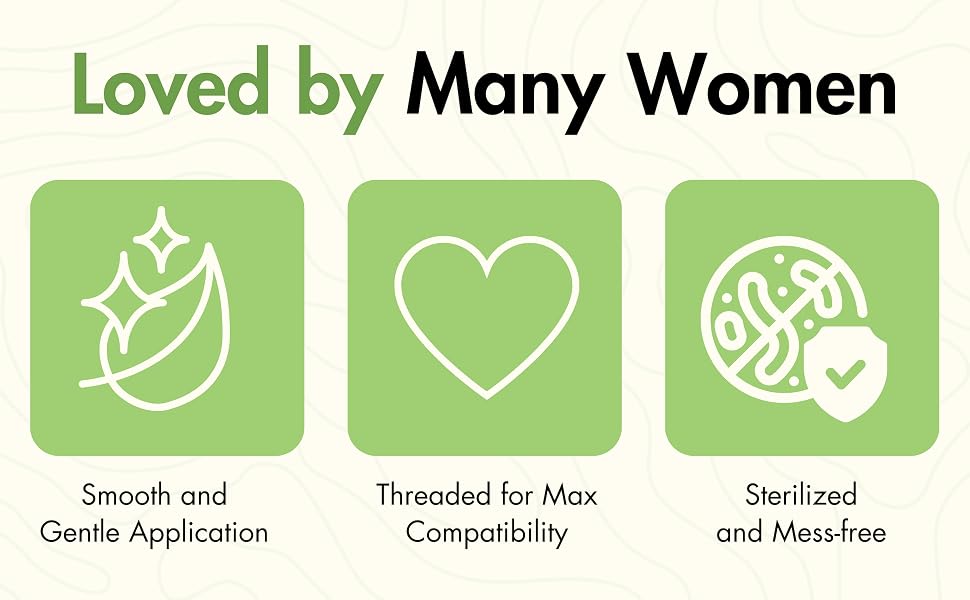 Loved by Many Women

Smooth and Gentle Application

Threaded for Max Compatibility

Sterilized and Mess-free